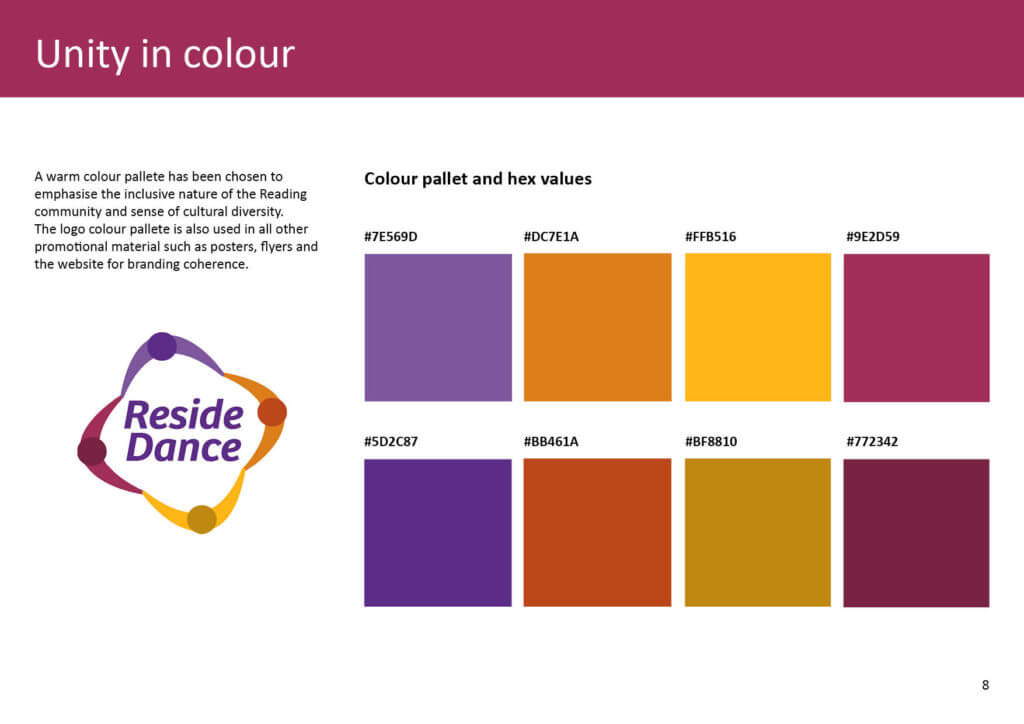 Unity in colour

A warm colour pallete has been chosen to emphasise the inclusive nature of the Reading community and sense of cultural diversity.
The logo colour pallete is also used in all other promotional material such as posters, flyers and the website for branding coherence.

Reside Dance

Colour pallet and hex values

#7E569D

#DC7E1A

#FFB516

#9E2D59

#5D2C87

#BB461A

#BF8810

#772342

8